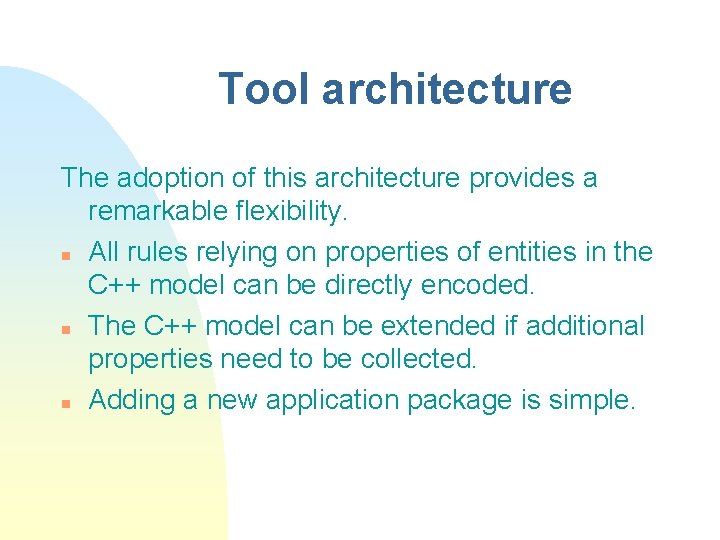 Tool architecture

The adoption of this architecture provides a remarkable flexibility.

- All rules relying on properties of entities in the C++ model can be directly encoded.
- The C++ model can be extended if additional properties need to be collected.
- Adding a new application package is simple.